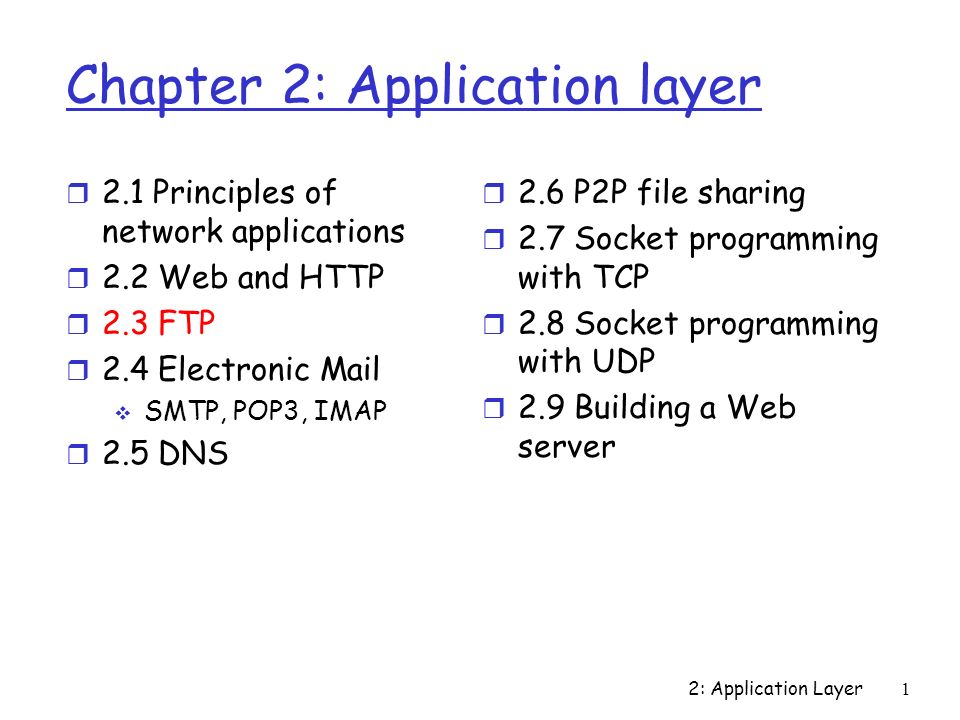 Chapter 2: Application layer

2.1 Principles of network applications
2.2 Web and HTTP
2.3 FTP
2.4 Electronic Mail
SMTP, POP3, IMAP
2.5 DNS

2.6 P2P file sharing
2.7 Socket programming with TCP
2.8 Socket programming with UDP
2.9 Building a Web server

2: Application Layer 1